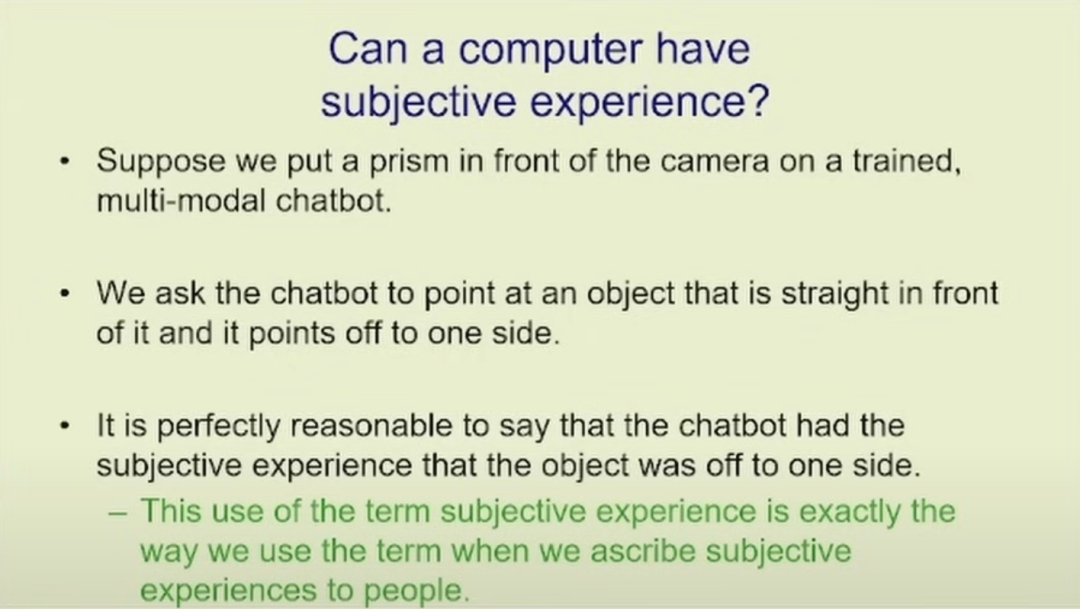 Can a computer have subjective experience?

• Suppose we put a prism in front of the camera on a trained, multi-modal chatbot.

• We ask the chatbot to point at an object that is straight in front of it and it points off to one side.

• It is perfectly reasonable to say that the chatbot had the subjective experience that the object was off to one side.
– This use of the term subjective experience is exactly the way we use the term when we ascribe subjective experiences to people.